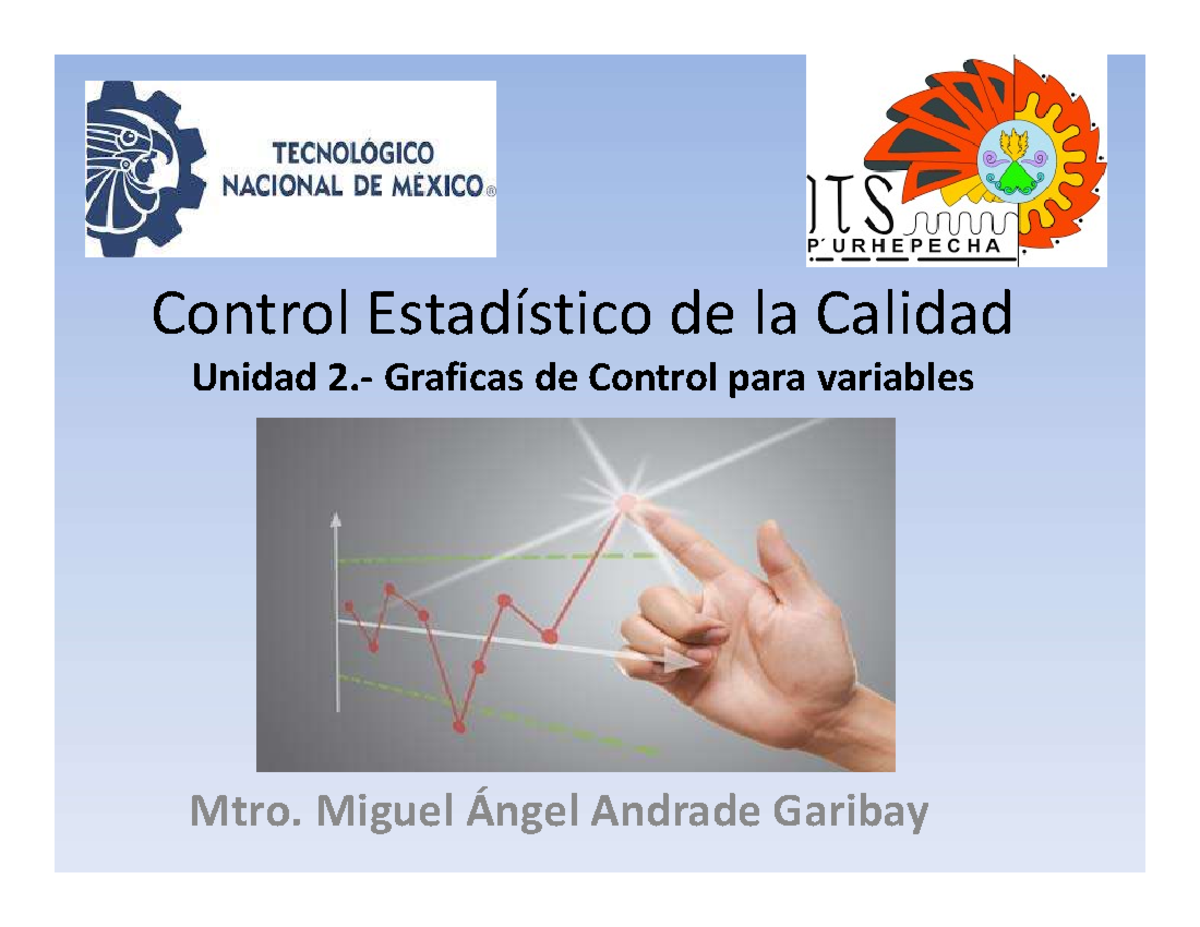 TECNOLÓGICO NACIONAL DE MÉXICO®

ITS P´URHEPECHA

Control Estadístico de la Calidad

Unidad 2.- Graficas de Control para variables

Mtro. Miguel Ángel Andrade Garibay